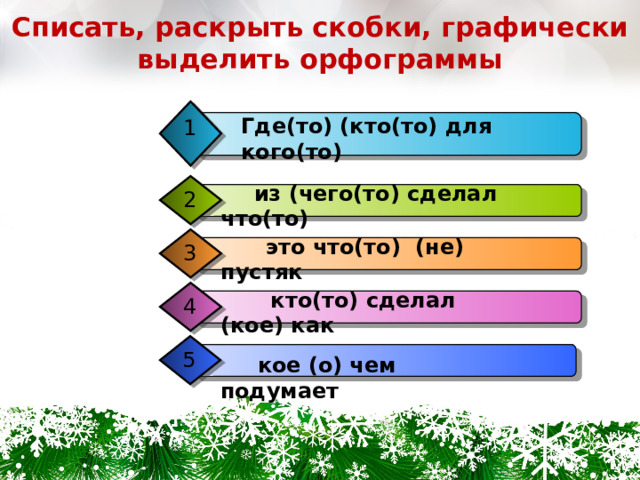 Списать, раскрыть скобки, графически выделить орфограммы

1 Где(то) (кто(то) для кого(то)

2 из (чего(то) сделал что(то)

3 это что(то) (не) пустяк

4 кто(то) сделал (кое) как

5 кое (о) чем подумает